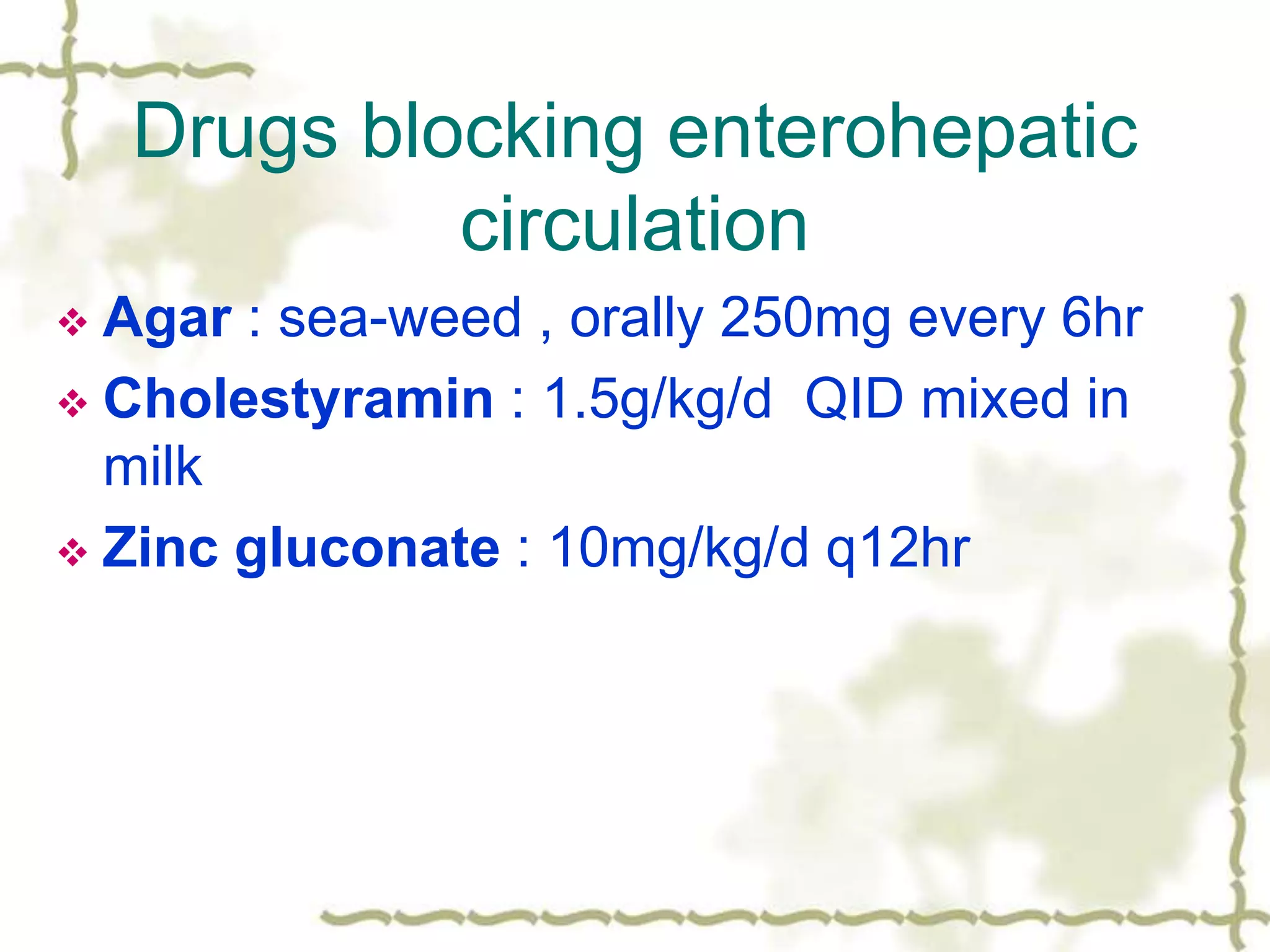 Drugs blocking enterohepatic circulation

❖ Agar : sea-weed , orally 250mg every 6hr
❖ Cholestyramin : 1.5g/kg/d  QID mixed in milk
❖ Zinc gluconate : 10mg/kg/d q12hr